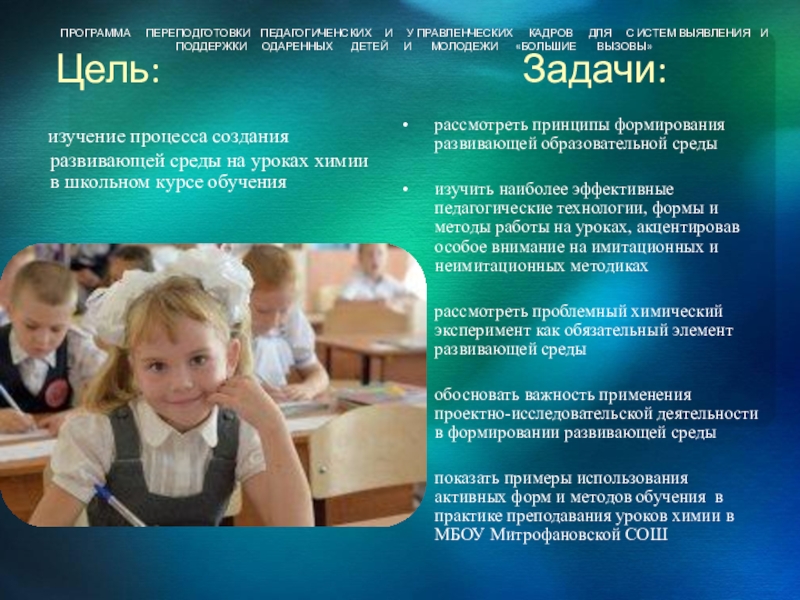 ПРОГРАММА ПЕРЕПОДГОТОВКИ ПЕДАГОГИЧЕНСКИХ И УПРАВЛЕНЧЕСКИХ КАДРОВ ДЛЯ СИСТЕМ ВЫЯВЛЕНИЯ И ПОДДЕРЖКИ ОДАРЕННЫХ ДЕТЕЙ И МОЛОДЕЖИ «БОЛЬШИЕ ВЫЗОВЫ»

Цель:

изучение процесса создания развивающей среды на уроках химии в школьном курсе обучения

Задачи:

• рассмотреть принципы формирования развивающей образовательной среды

• изучить наиболее эффективные педагогические технологии, формы и методы работы на уроках, акцентировав особое внимание на имитационных и неимитационных методиках

рассмотреть проблемный химический эксперимент как обязательный элемент развивающей среды

обосновать важность применения проектно-исследовательской деятельности в формировании развивающей среды

показать примеры использования активных форм и методов обучения в практике преподавания уроков химии в МБОУ Митрофановской СОШ